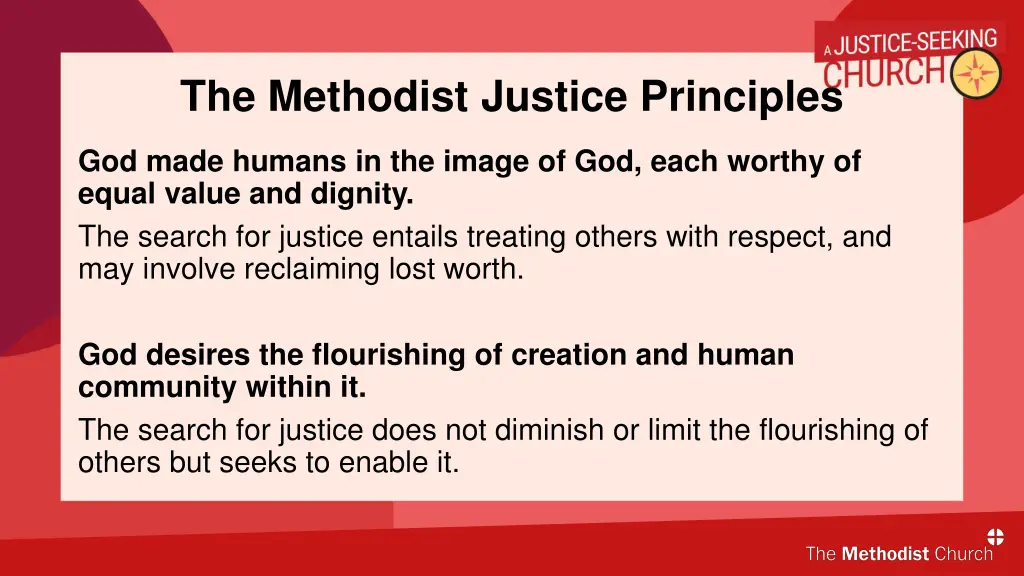 A JUSTICE-SEEKING CHURCH

The Methodist Justice Principles

God made humans in the image of God, each worthy of equal value and dignity.
The search for justice entails treating others with respect, and may involve reclaiming lost worth.

God desires the flourishing of creation and human community within it.
The search for justice does not diminish or limit the flourishing of others but seeks to enable it.

The Methodist Church